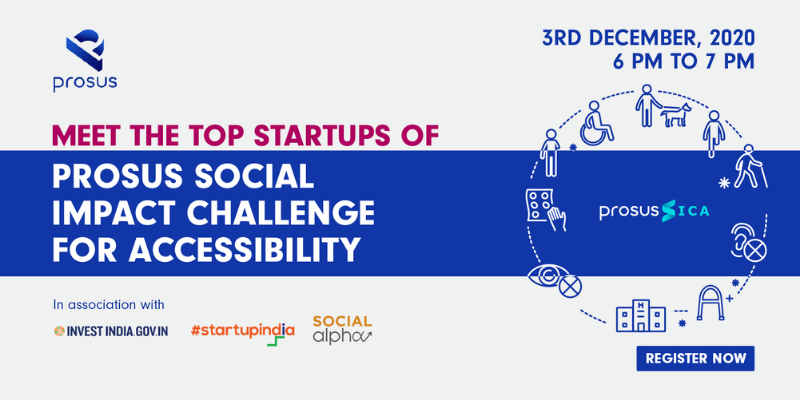 prosus

3RD DECEMBER, 2020
6 PM TO 7 PM

MEET THE TOP STARTUPS OF

PROSUS SOCIAL IMPACT CHALLENGE FOR ACCESSIBILITY

prosus SICA

In association with

INVEST INDIA.GOV.IN

#startupindia

SOCIAL alpha

REGISTER NOW